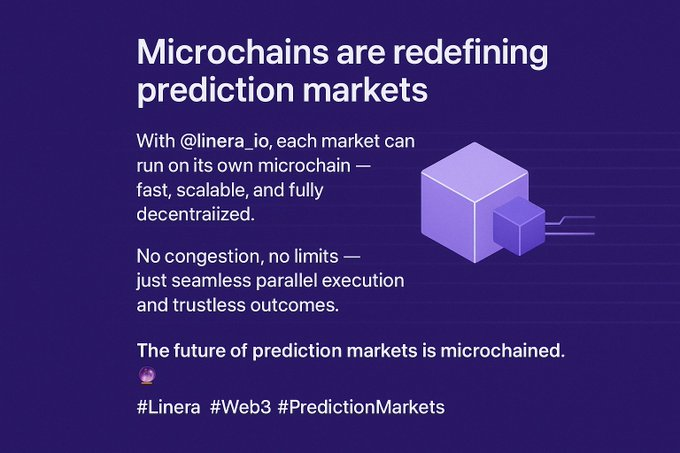 Microchains are redefining prediction markets

With @linera_io, each market can run on its own microchain — fast, scalable, and fully decentraiized.

No congestion, no limits — just seamless parallel execution and trustless outcomes.

The future of prediction markets is microchained.
🔮

#Linera #Web3 #PredictionMarkets